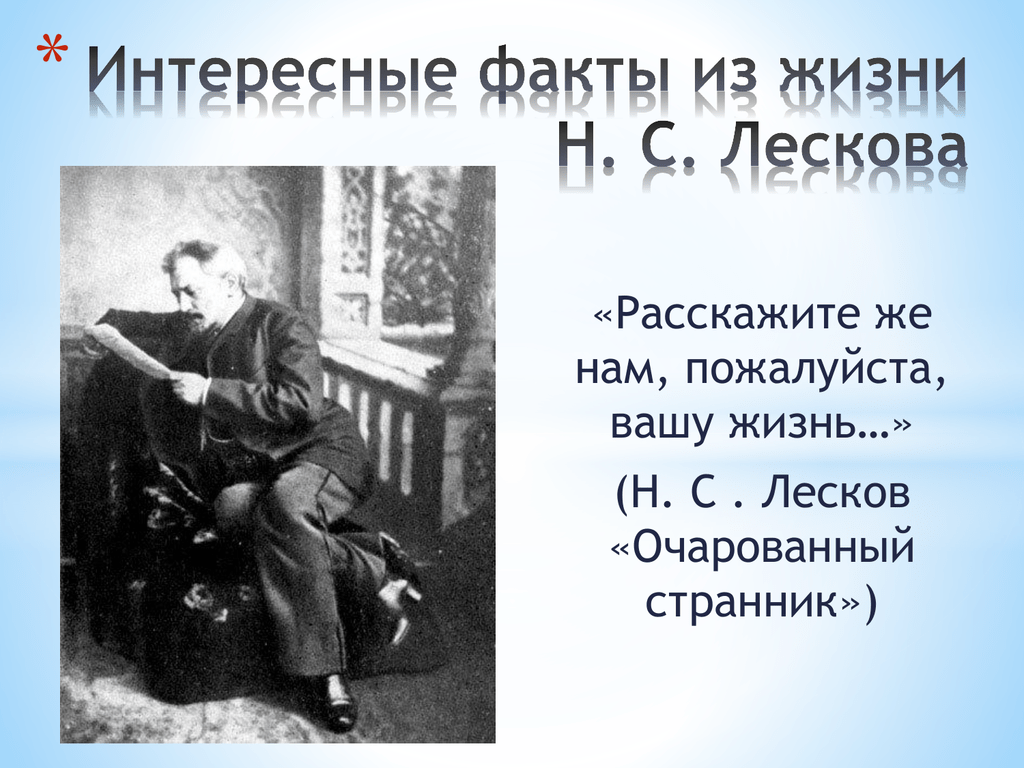 * Интересные факты из жизни Н. С. Лескова

«Расскажите же нам, пожалуйста, вашу жизнь…»

(Н. С . Лесков «Очарованный странник»)